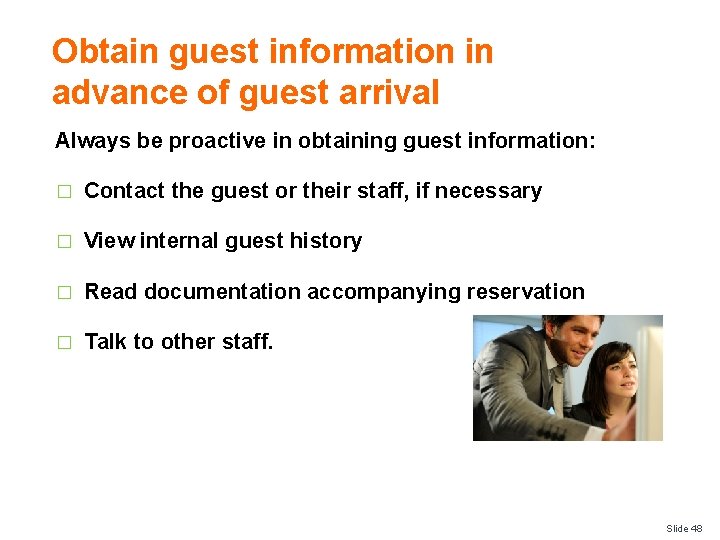 Obtain guest information in advance of guest arrival

Always be proactive in obtaining guest information:

□ Contact the guest or their staff, if necessary

□ View internal guest history

□ Read documentation accompanying reservation

□ Talk to other staff.

Slide 48